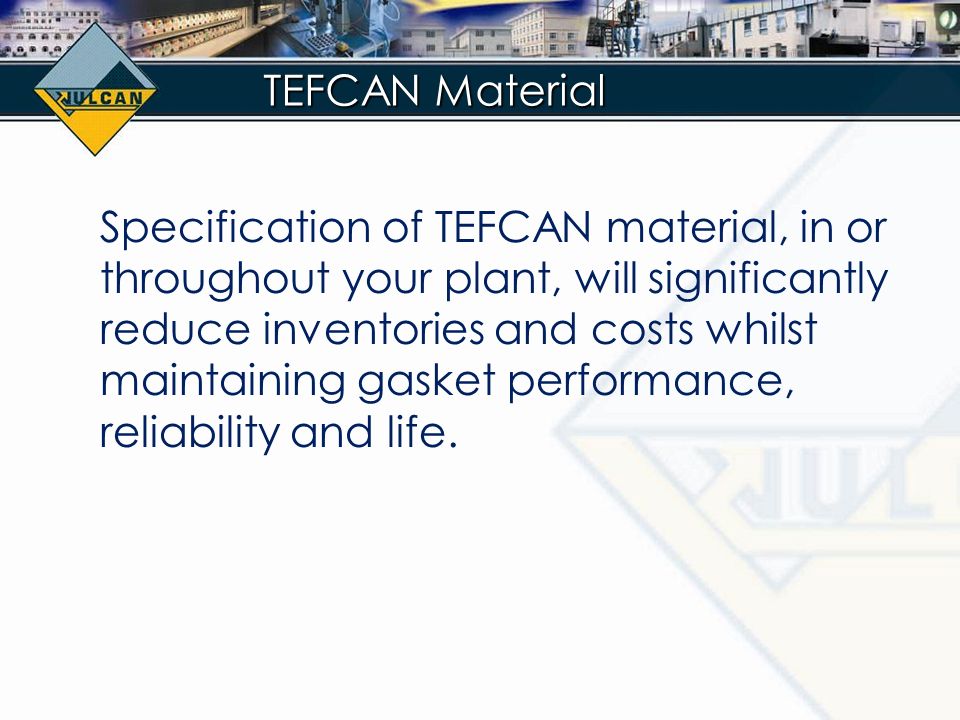 VULCAN

TEFCAN Material

Specification of TEFCAN material, in or throughout your plant, will significantly reduce inventories and costs whilst maintaining gasket performance, reliability and life.